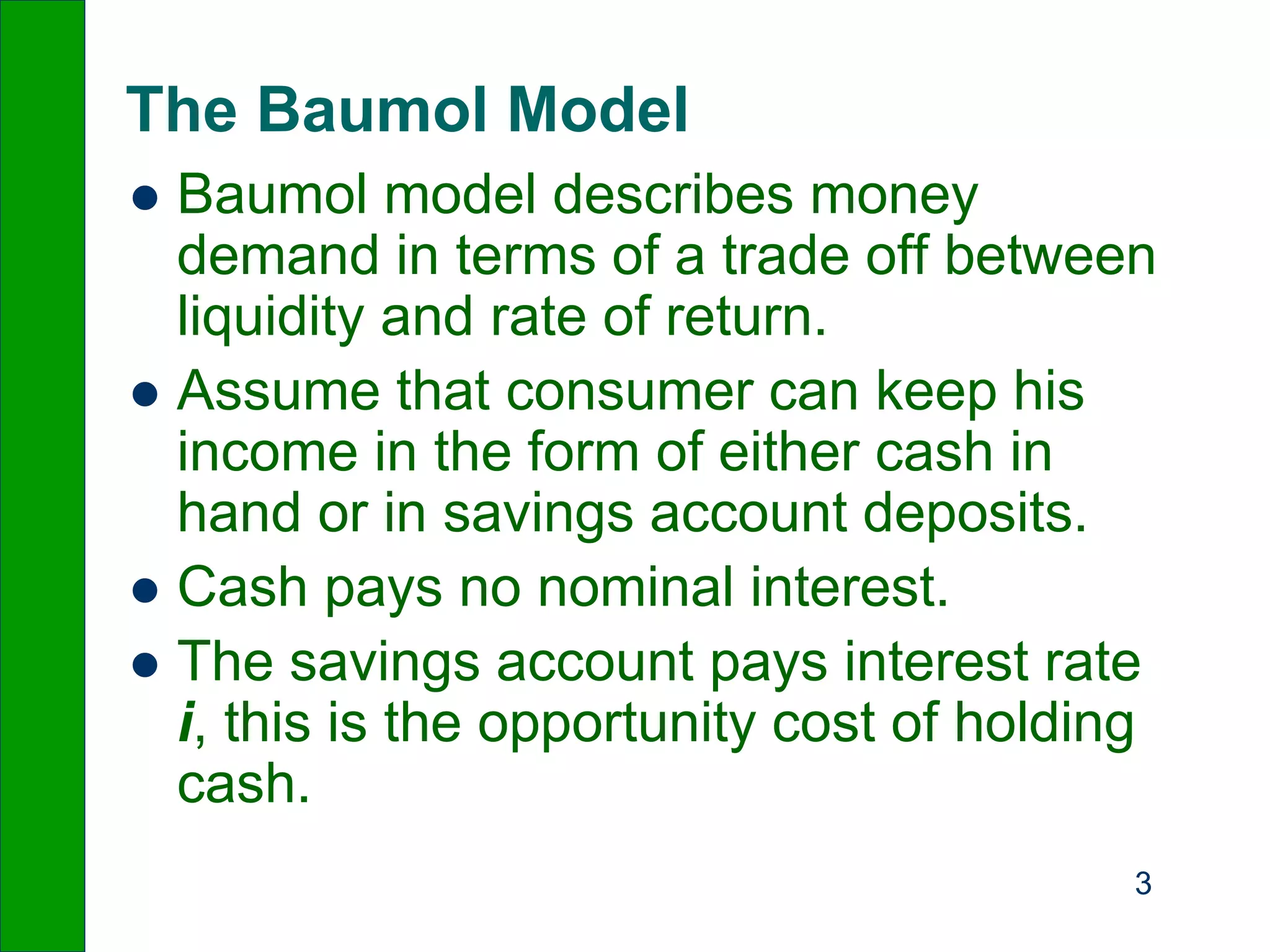 The Baumol Model

- Baumol model describes money demand in terms of a trade off between liquidity and rate of return.
- Assume that consumer can keep his income in the form of either cash in hand or in savings account deposits.
- Cash pays no nominal interest.
- The savings account pays interest rate $i$, this is the opportunity cost of holding cash.

3